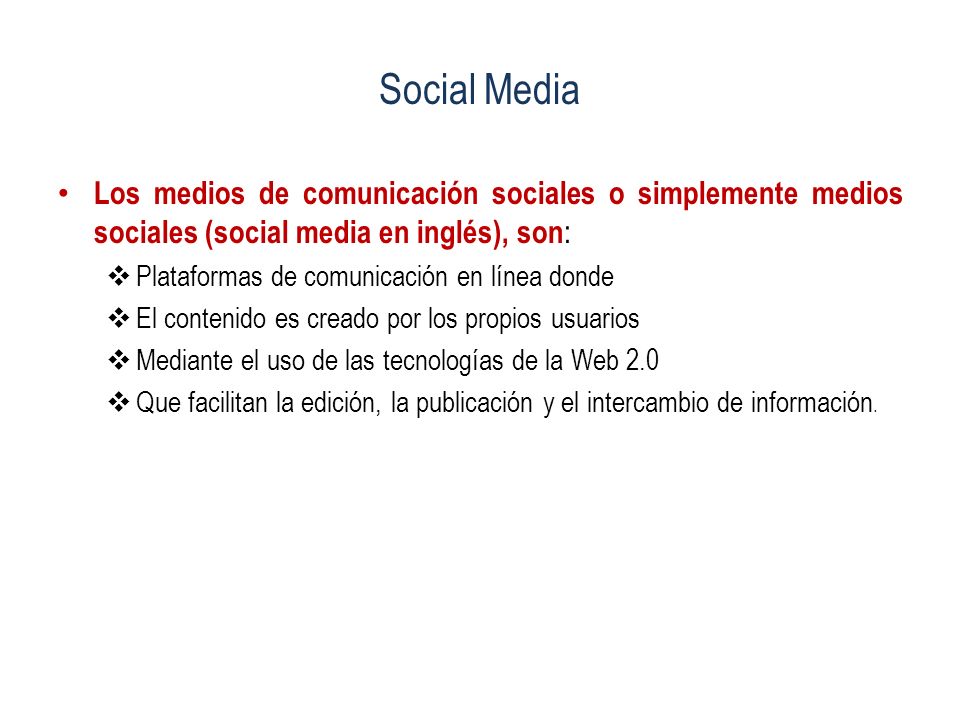 Social Media

• Los medios de comunicación sociales o simplemente medios sociales (social media en inglés), son:

❖ Plataformas de comunicación en línea donde
❖ El contenido es creado por los propios usuarios
❖ Mediante el uso de las tecnologías de la Web 2.0
❖ Que facilitan la edición, la publicación y el intercambio de información.